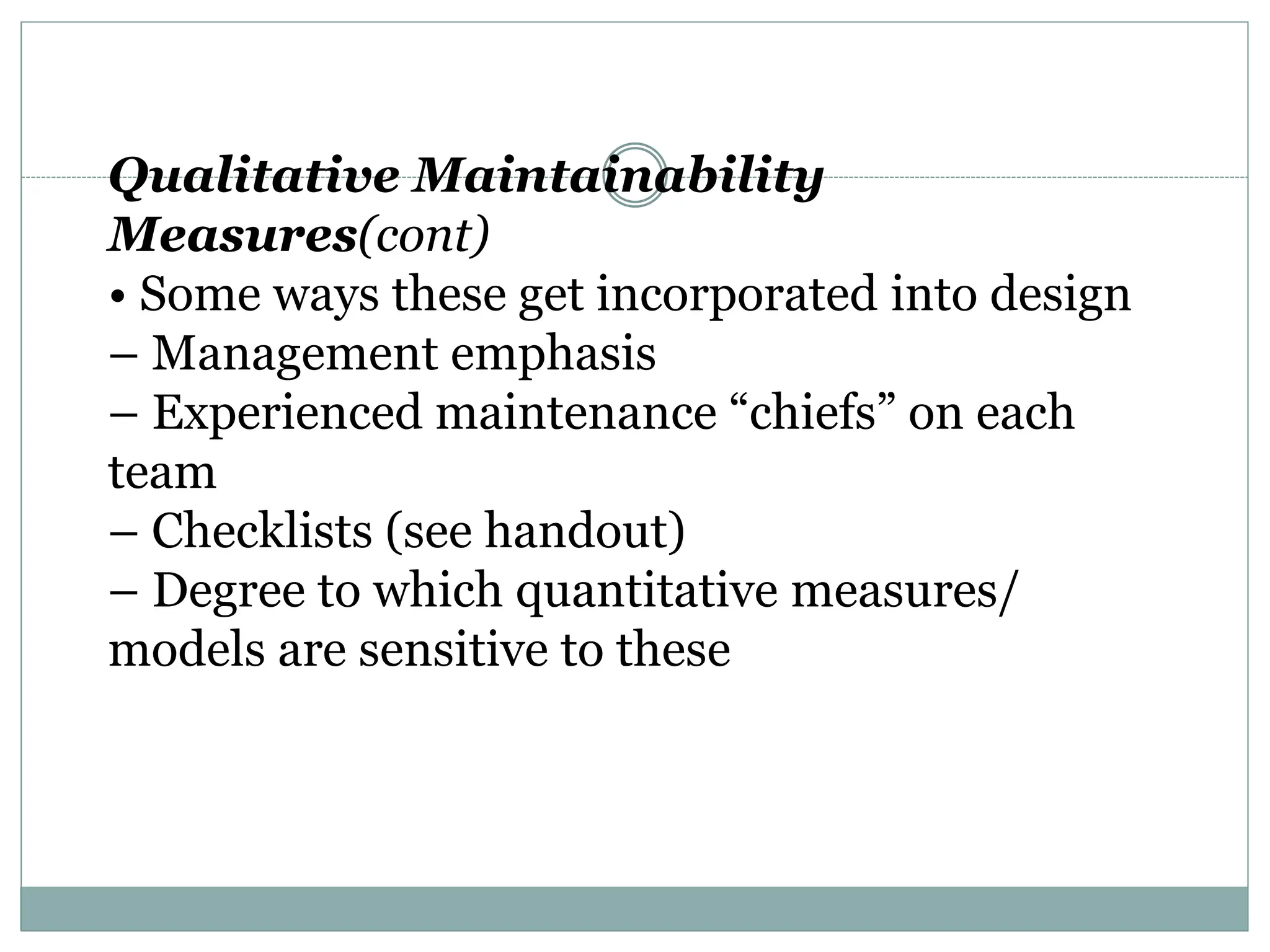 Qualitative Maintainability Measures(cont)
• Some ways these get incorporated into design
– Management emphasis
– Experienced maintenance “chiefs” on each team
– Checklists (see handout)
– Degree to which quantitative measures/ models are sensitive to these